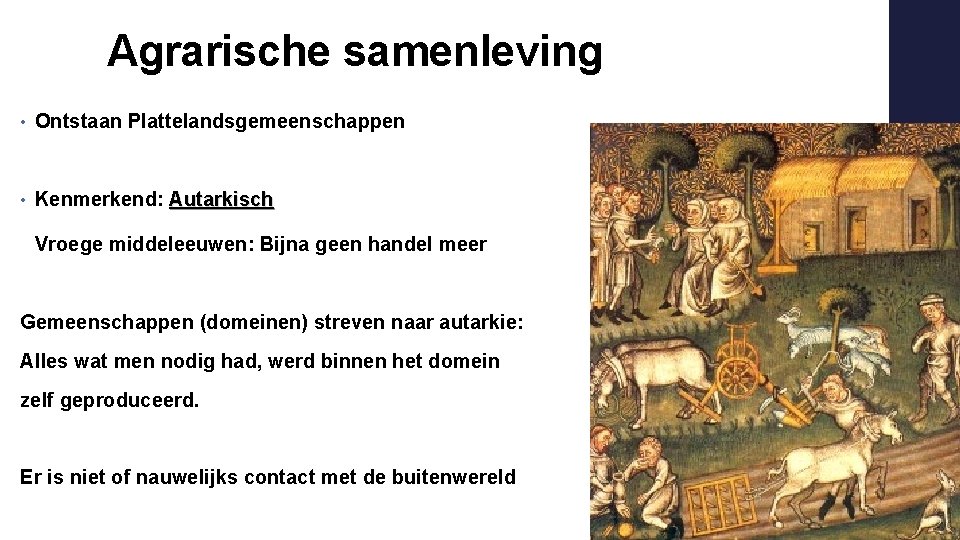 Agrarische samenleving

• Ontstaan Plattelandsgemeenschappen

• Kenmerkend: Autarkisch

Vroege middeleeuwen: Bijna geen handel meer

Gemeenschappen (domeinen) streven naar autarkie: Alles wat men nodig had, werd binnen het domein zelf geproduceerd.

Er is niet of nauwelijks contact met de buitenwereld